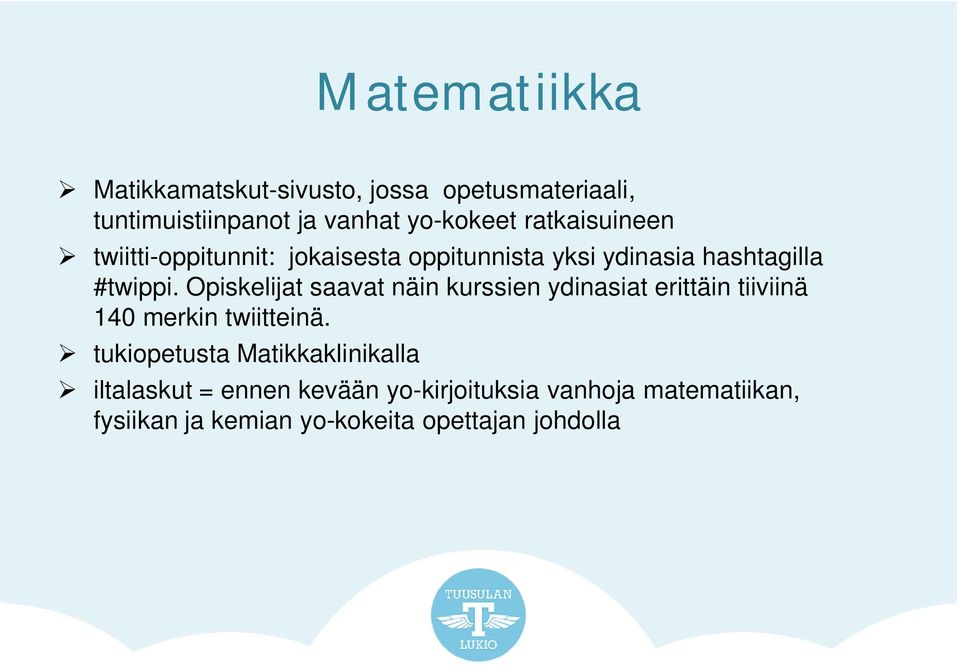 Matematiikka

➢ Matikkamatskut-sivusto, jossa opetusmateriaali, tuntimuistiinpanot ja vanhat yo-kokeet ratkaisuineen

➢ twiitti-oppitunnit: jokaisesta oppitunnista yksi ydinasia hashtagilla #twippi. Opiskelijat saavat näin kurssien ydinasiat erittäin tiiviinä 140 merkin twiitteinä.

➢ tukiopetusta Matikkaklinikalla

➢ iltalaskut = ennen kevään yo-kirjoituksia vanhoja matematiikan, fysiikan ja kemian yo-kokeita opettajan johdolla

TUUSULAN
T
LUKIO